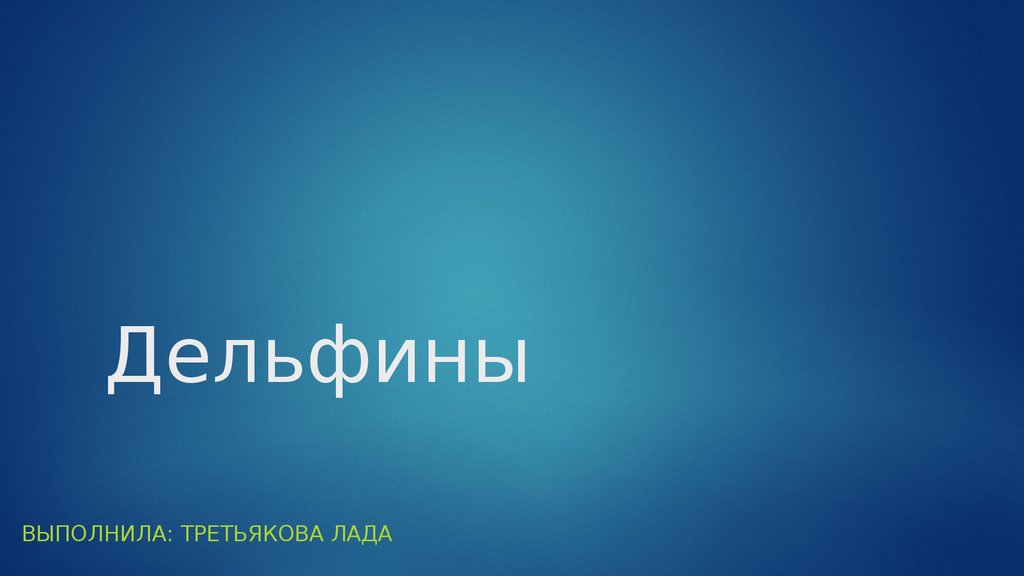 Дельфины

ВЫПОЛНИЛА: ТРЕТЬЯКОВА ЛАДА